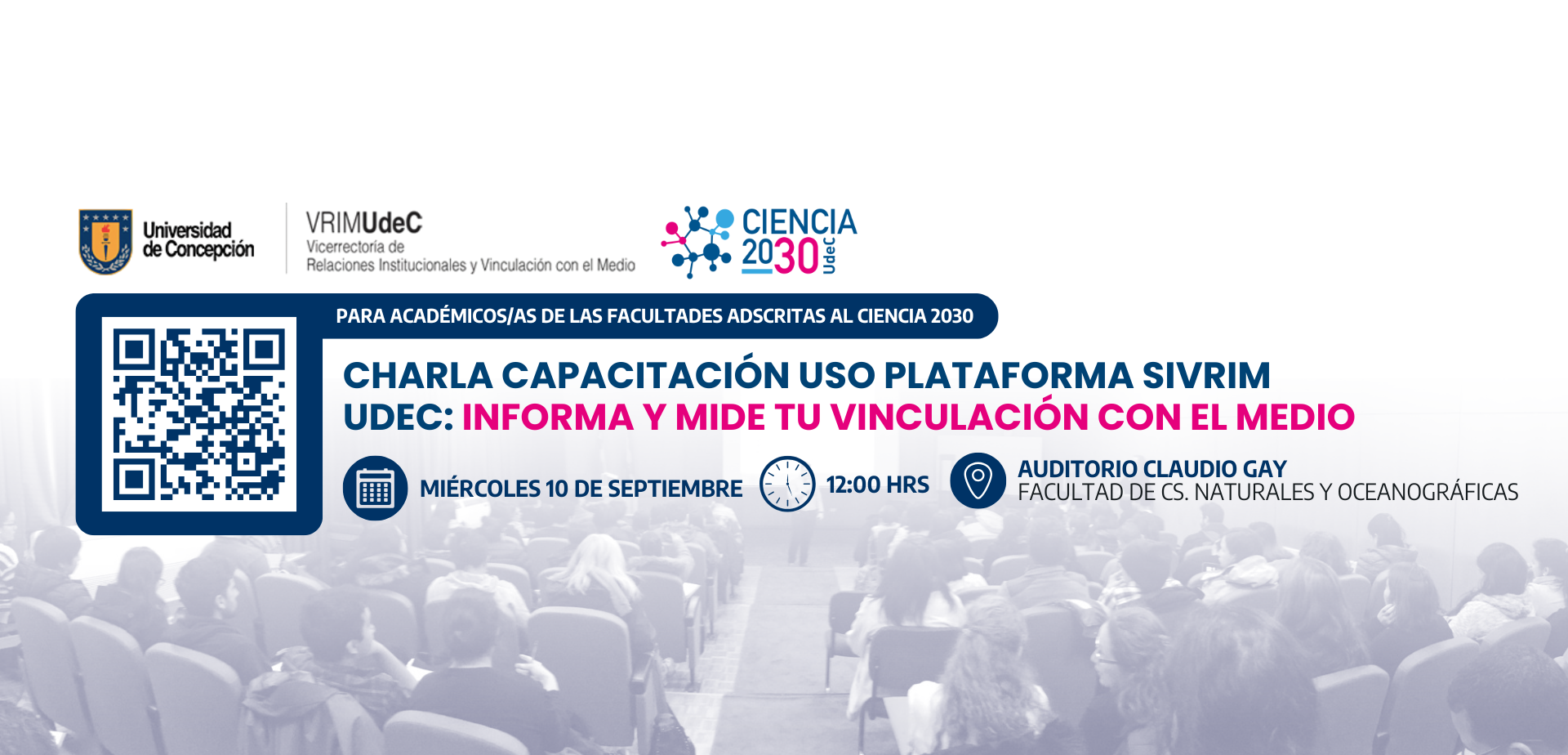 Universidad de Concepción

VRIMUdeC
Vicerrectoría de
Relaciones Institucionales y Vinculación con el Medio

CIENCIA 2030 UdeC

PARA ACADÉMICOS/AS DE LAS FACULTADES ADSCRITAS AL CIENCIA 2030

CHARLA CAPACITACIÓN USO PLATAFORMA SIVRIM UDEC: INFORMA Y MIDE TU VINCULACIÓN CON EL MEDIO

MIÉRCOLES 10 DE SEPTIEMBRE

12:00 HRS

AUDITORIO CLAUDIO GAY
FACULTAD DE CS. NATURALES Y OCEANOGRÁFICAS